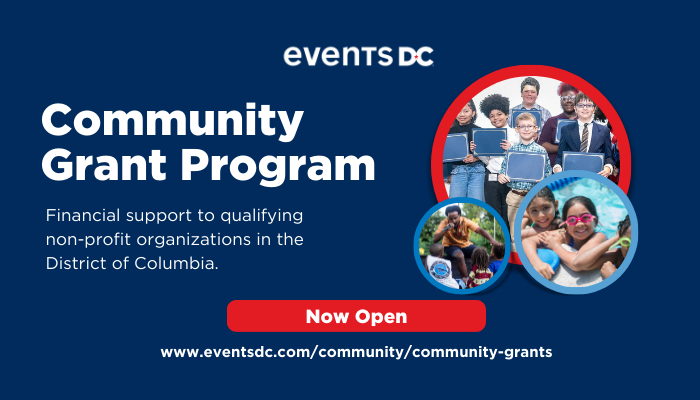 events DC

Community Grant Program

Financial support to qualifying non-profit organizations in the District of Columbia.

Now Open

www.eventsdc.com/community/community-grants